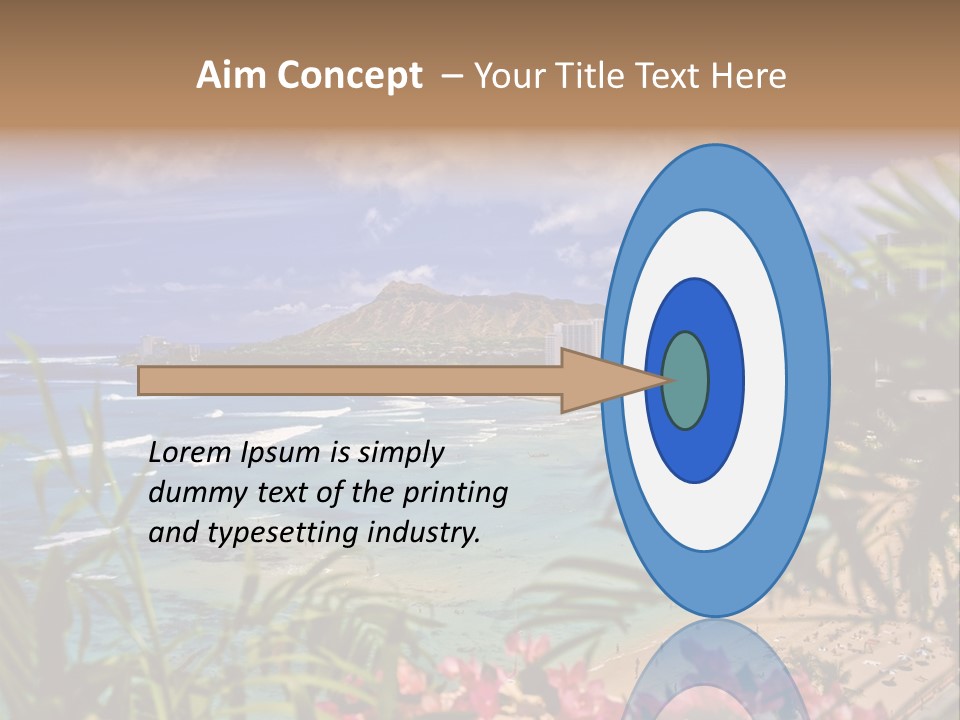 Aim Concept – Your Title Text Here

Lorem Ipsum is simply dummy text of the printing and typesetting industry.